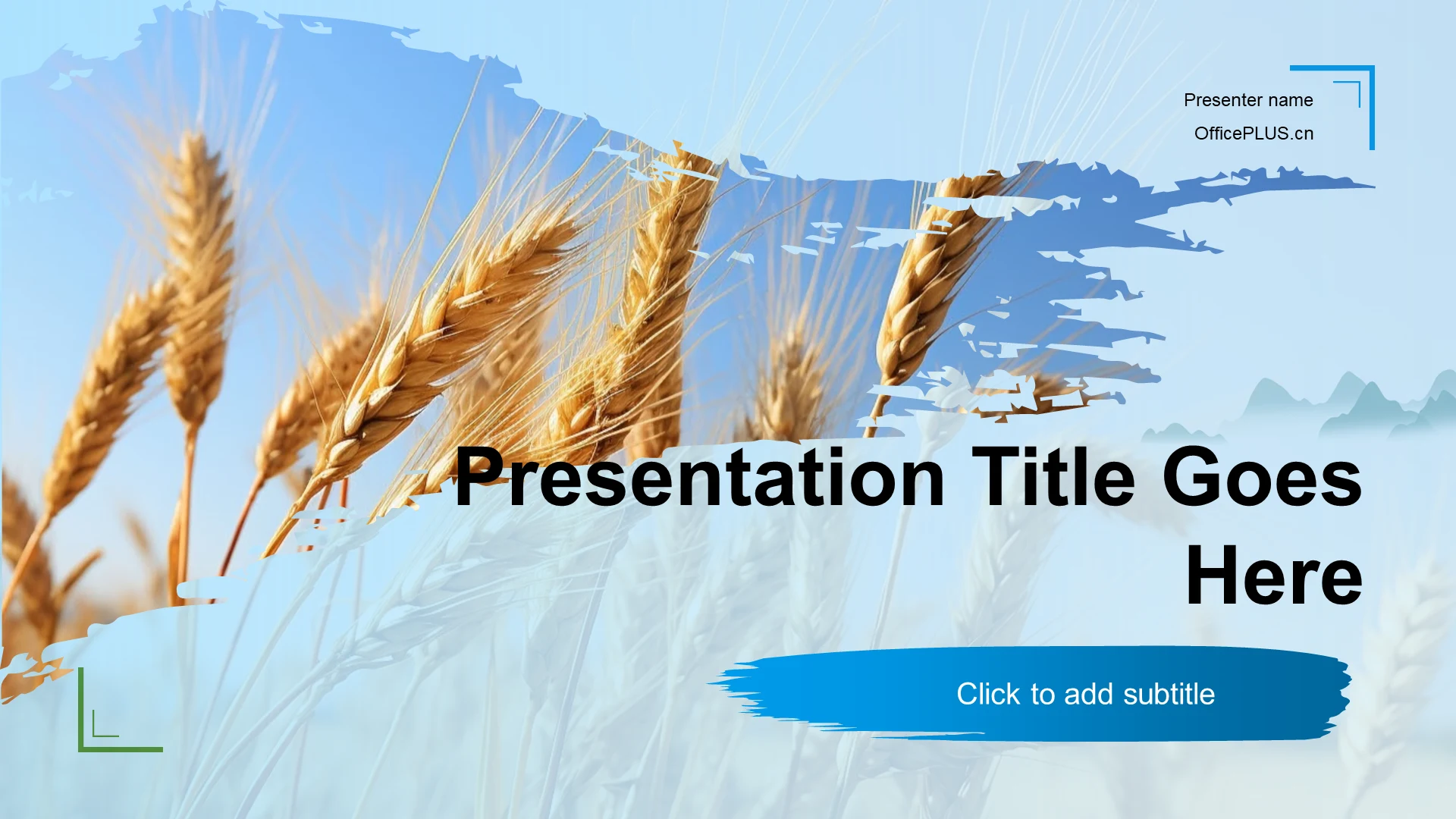 Presenter name
OfficePLUS.cn

Presentation Title Goes Here

Click to add subtitle